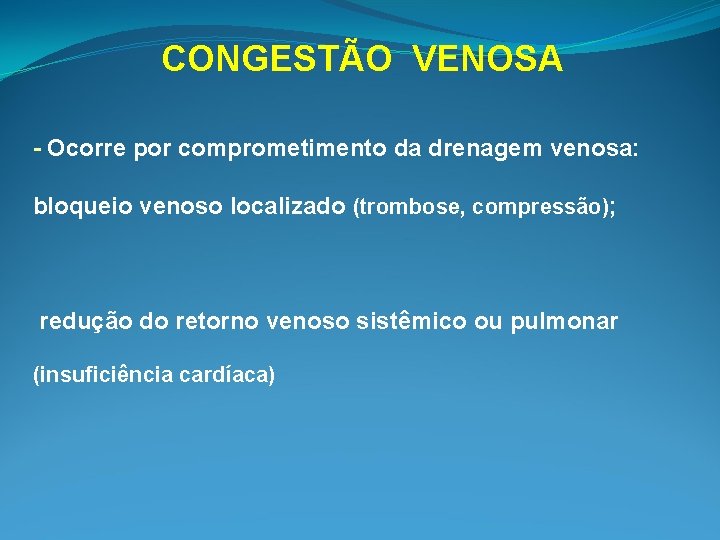 CONGESTÃO VENOSA

- Ocorre por comprometimento da drenagem venosa:

bloqueio venoso localizado (trombose, compressão);

redução do retorno venoso sistêmico ou pulmonar

(insuficiência cardíaca)